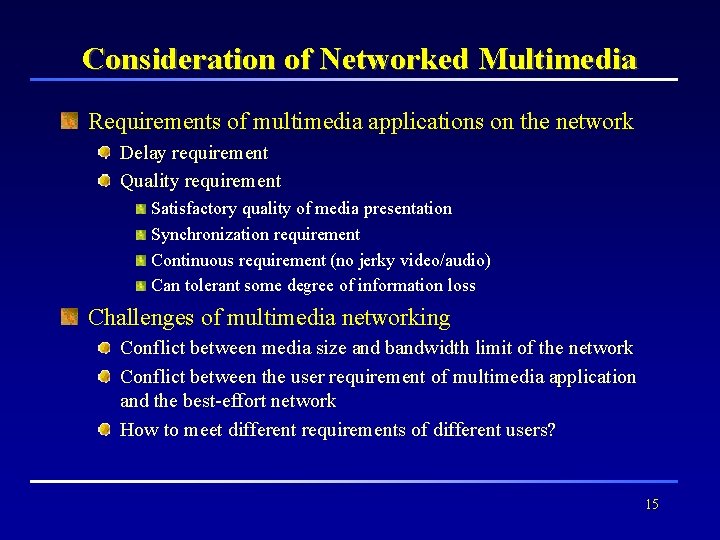 Consideration of Networked Multimedia

Requirements of multimedia applications on the network

Delay requirement

Quality requirement

Satisfactory quality of media presentation

Synchronization requirement

Continuous requirement (no jerky video/audio)

Can tolerant some degree of information loss

Challenges of multimedia networking

Conflict between media size and bandwidth limit of the network

Conflict between the user requirement of multimedia application and the best-effort network

How to meet different requirements of different users?

15